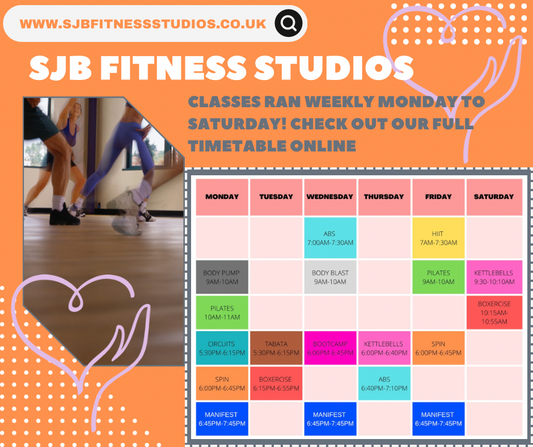 WWW.SJBFITNESSSTUDIOS.CO.UK

SJB FITNESS STUDIOS

CLASSES RAN WEEKLY MONDAY TO SATURDAY! CHECK OUT OUR FULL TIMETABLE ONLINE

| MONDAY | TUESDAY | WEDNESDAY | THURSDAY | FRIDAY | SATURDAY |
|---|---|---|---|---|---|
| | | ABS 7:00AM-7:30AM | | HIIT 7AM-7:30AM | |
| BODY PUMP 9AM-10AM | | BODY BLAST 9AM-10AM | | PILATES 9AM-10AM | KETTLEBELLS 9:30-10:10AM |
| PILATES 10AM-11AM | | | | | BOXERCISE 10:15AM-10:55AM |
| CIRCUITS 5:30PM-6:15PM | TABATA 5:30PM-6:15PM | BOOTCAMP 6:00PM-6:45PM | KETTLEBELLS 6:00PM-6:40PM | SPIN 6:00PM-6:45PM | |
| SPIN 6:00PM-6:45PM | BOXERCISE 6:15PM-6:55PM | | ABS 6:40PM-7:10PM | | |
| MANIFEST 6:45PM-7:45PM | | MANIFEST 6:45PM-7:45PM | | MANIFEST 6:45PM-7:45PM | |